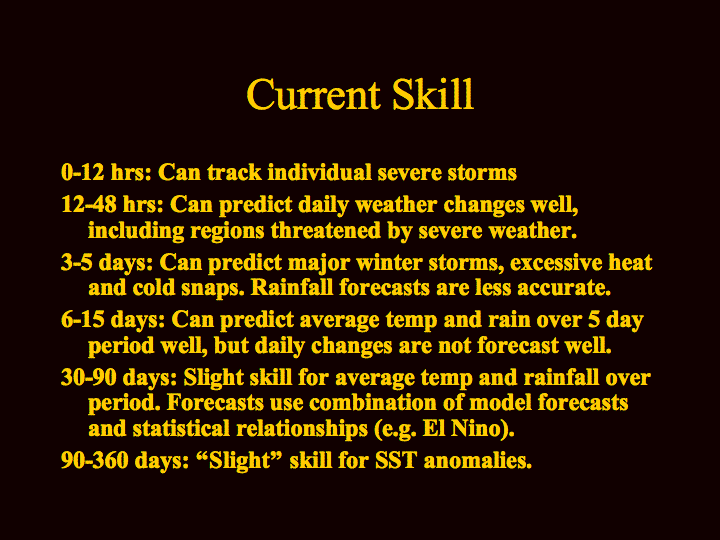 Current Skill

0-12 hrs: Can track individual severe storms

12-48 hrs: Can predict daily weather changes well, including regions threatened by severe weather.

3-5 days: Can predict major winter storms, excessive heat and cold snaps. Rainfall forecasts are less accurate.

6-15 days: Can predict average temp and rain over 5 day period well, but daily changes are not forecast well.

30-90 days: Slight skill for average temp and rainfall over period. Forecasts use combination of model forecasts and statistical relationships (e.g. El Nino).

90-360 days: “Slight” skill for SST anomalies.